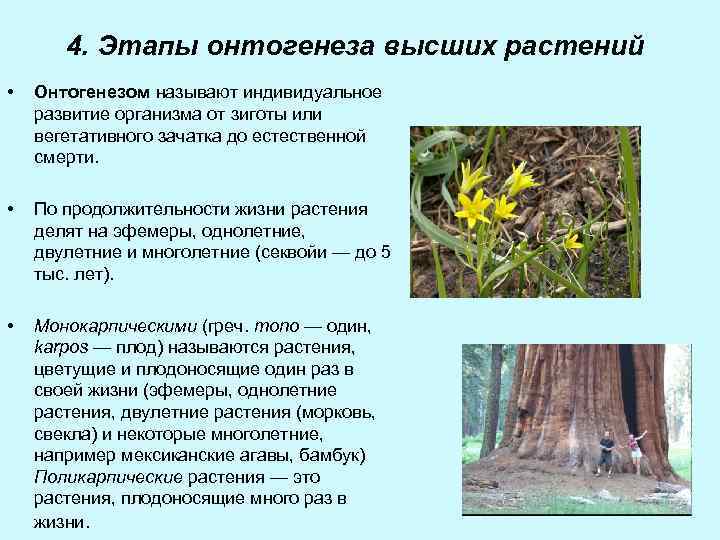 4. Этапы онтогенеза высших растений

• Онтогенезом называют индивидуальное развитие организма от зиготы или вегетативного зачатка до естественной смерти.

• По продолжительности жизни растения делят на эфемеры, однолетние, двулетние и многолетние (секвойи — до 5 тыс. лет).

• Монокарпическими (греч. mono — один, karpos — плод) называются растения, цветущие и плодоносящие один раз в своей жизни (эфемеры, однолетние растения, двулетние растения (морковь, свекла) и некоторые многолетние, например мексиканские агавы, бамбук). Поликарпические растения — это растения, плодоносящие много раз в жизни.